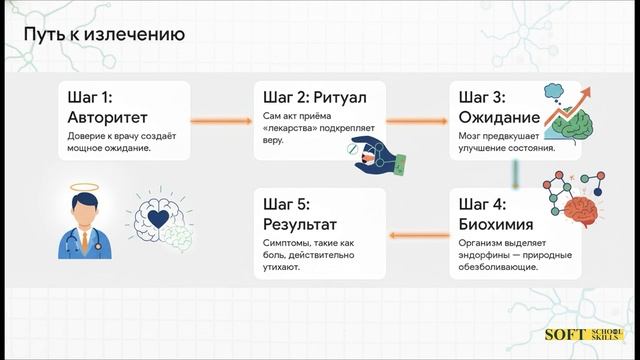 Путь к излечению

Шаг 1:
Авторитет
Доверие к врачу создаёт мощное ожидание.

Шаг 2: Ритуал
Сам акт приёма «лекарства» подкрепляет веру.

Шаг 3:
Ожидание
Мозг предвкушает улучшение состояния.

Шаг 4:
Биохимия
Организм выделяет эндорфины — природные обезболивающие.

Шаг 5:
Результат
Симптомы, такие как боль, действительно утихают.

SOFT SCHOOL SKILLS